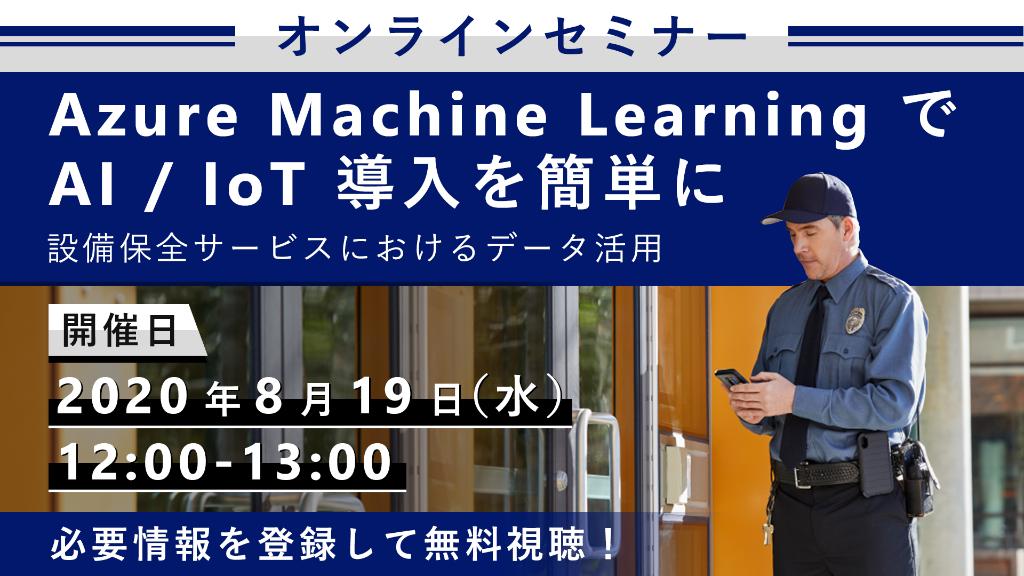 オンラインセミナー

Azure Machine Learning で AI / IoT 導入を簡単に

設備保全サービスにおけるデータ活用

開催日

2020 年 8 月 19 日（水）

12:00-13:00

必要情報を登録して無料視聴！